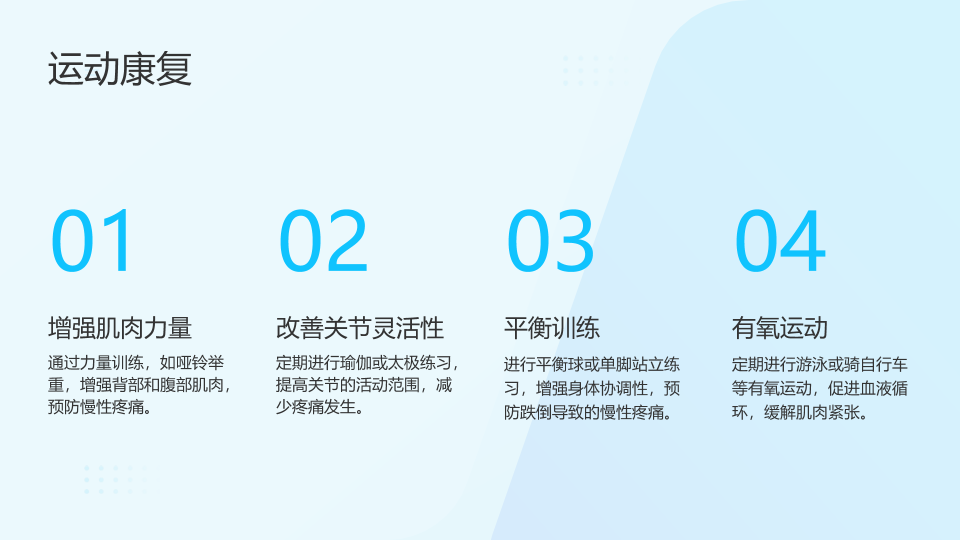 运动康复

01

增强肌肉力量

通过力量训练，如哑铃举重，增强背部和腹部肌肉，预防慢性疼痛。

02

改善关节灵活性

定期进行瑜伽或太极练习，提高关节的活动范围，减少疼痛发生。

03

平衡训练

进行平衡球或单脚站立练习，增强身体协调性，预防跌倒导致的慢性疼痛。

04

有氧运动

定期进行游泳或骑自行车等有氧运动，促进血液循环，缓解肌肉紧张。